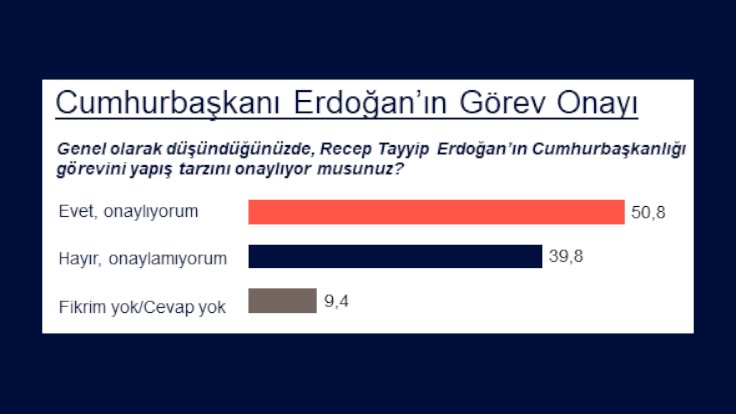 Cumhurbaşkanı Erdoğan'ın Görev Onayı

Genel olarak düşündüğünüzde, Recep Tayyip Erdoğan'ın Cumhurbaşkanlığı görevini yapış tarzını onaylıyor musunuz?

Evet, onaylıyorum 50,8

Hayır, onaylamıyorum 39,8

Fikrim yok/Cevap yok 9,4